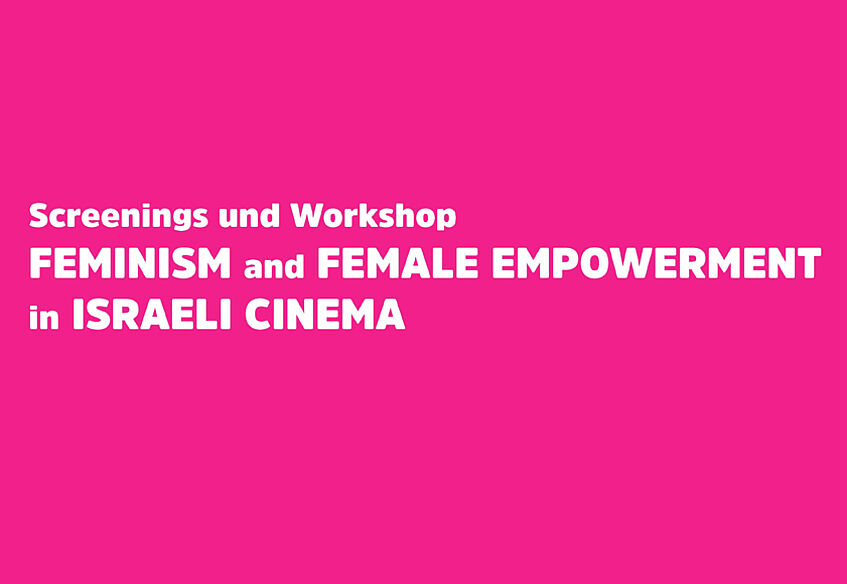 Screenings und Workshop
FEMINISM and FEMALE EMPOWERMENT
in ISRAELI CINEMA